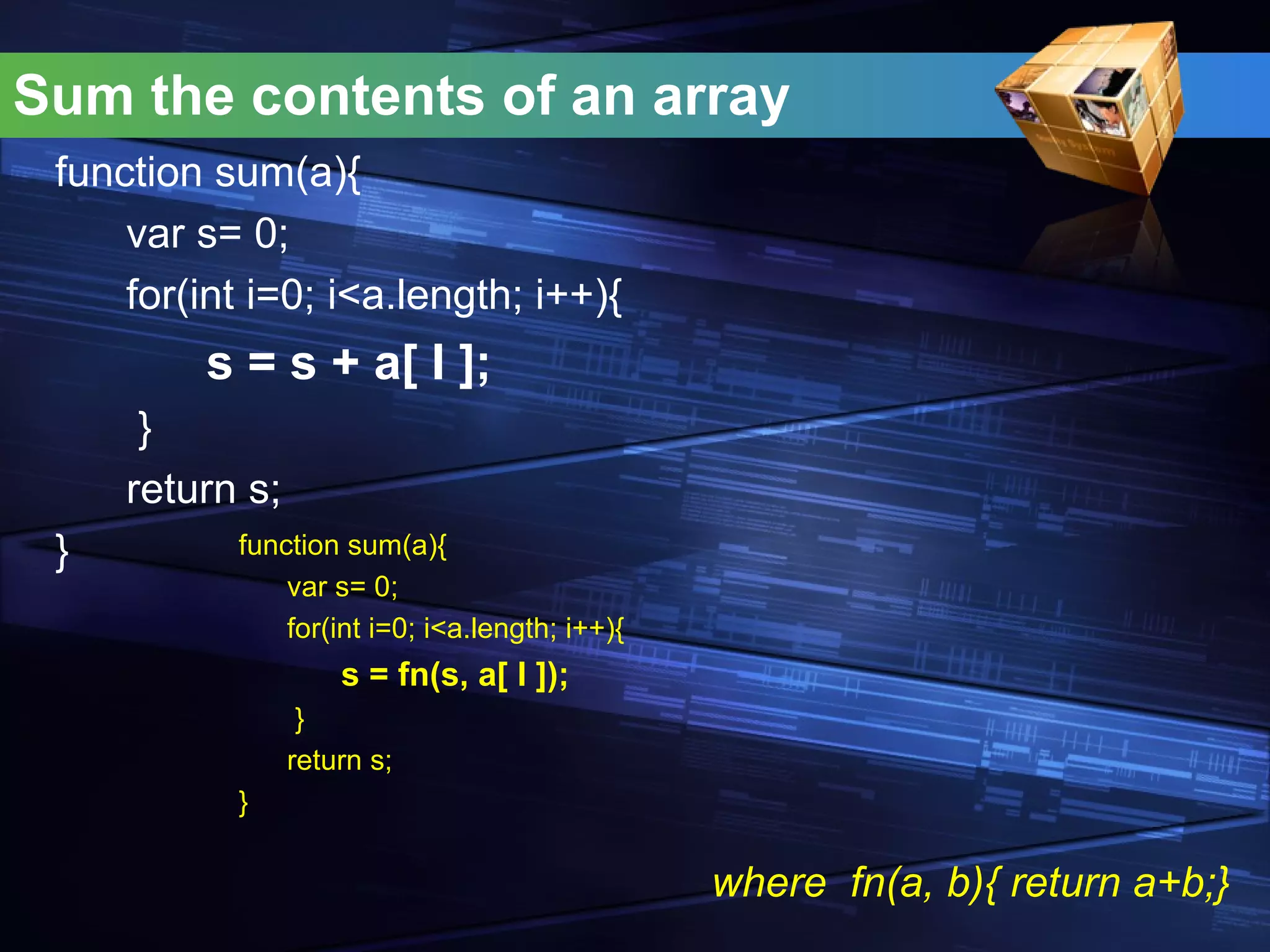 Sum the contents of an array

function sum(a){
var s= 0;
for(int i=0; i<a.length; i++){
s = s + a[ I ];
}
return s;
}

function sum(a){
var s= 0;
for(int i=0; i<a.length; i++){
s = fn(s, a[ I ]);
}
return s;
}

where fn(a, b){ return a+b;}